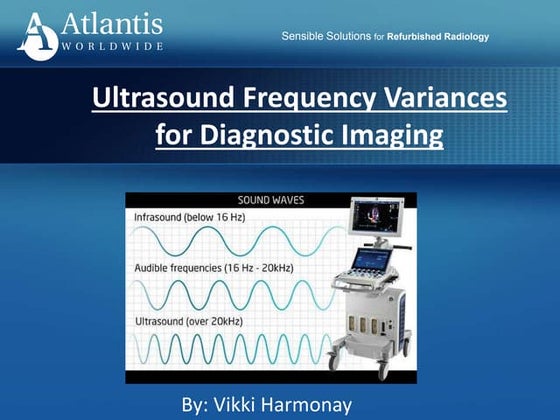 Atlantis
WORLDWIDE

Sensible Solutions for Refurbished Radiology

Ultrasound Frequency Variances for Diagnostic Imaging

SOUND WAVES

Infrasound (below 16 Hz)

Audible frequencies (16 Hz - 20kHz)

Ultrasound (over 20kHz)

By: Vikki Harmonay